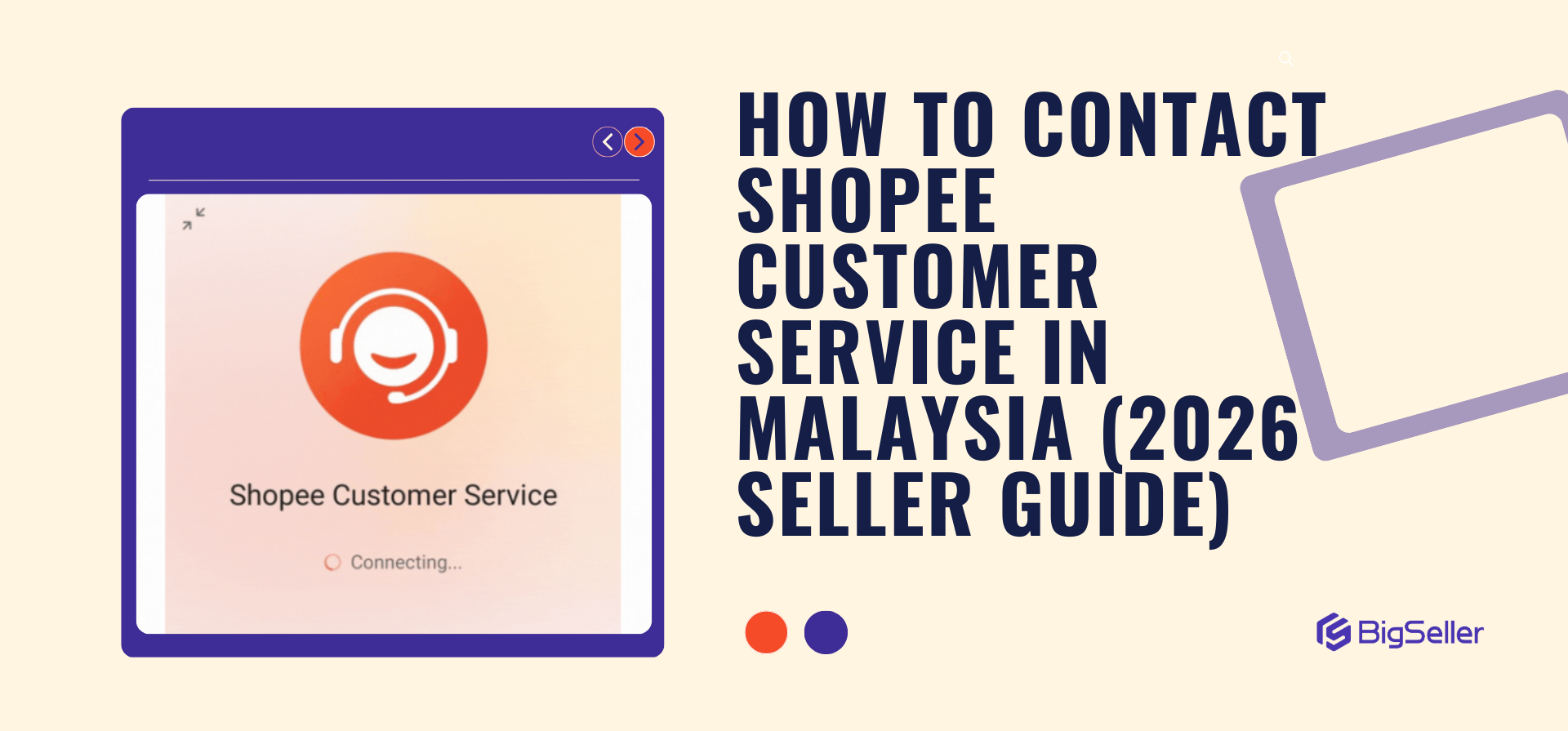 Shopee Customer Service

Connecting...

HOW TO CONTACT SHOPEE CUSTOMER SERVICE IN MALAYSIA (2026 SELLER GUIDE)

BigSeller